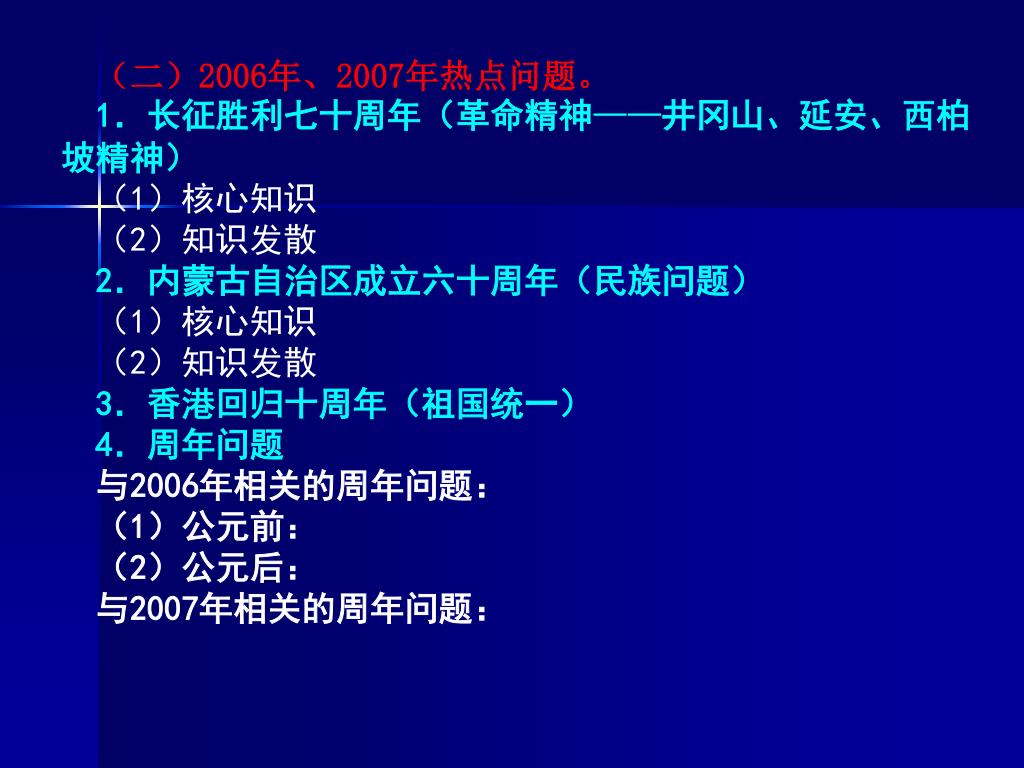 （二）2006年、2007年热点问题。

1．长征胜利七十周年（革命精神——井冈山、延安、西柏坡精神）

（1）核心知识

（2）知识发散

2．内蒙古自治区成立六十周年（民族问题）

（1）核心知识

（2）知识发散

3．香港回归十周年（祖国统一）

4．周年问题

与2006年相关的周年问题：

（1）公元前：

（2）公元后：

与2007年相关的周年问题：